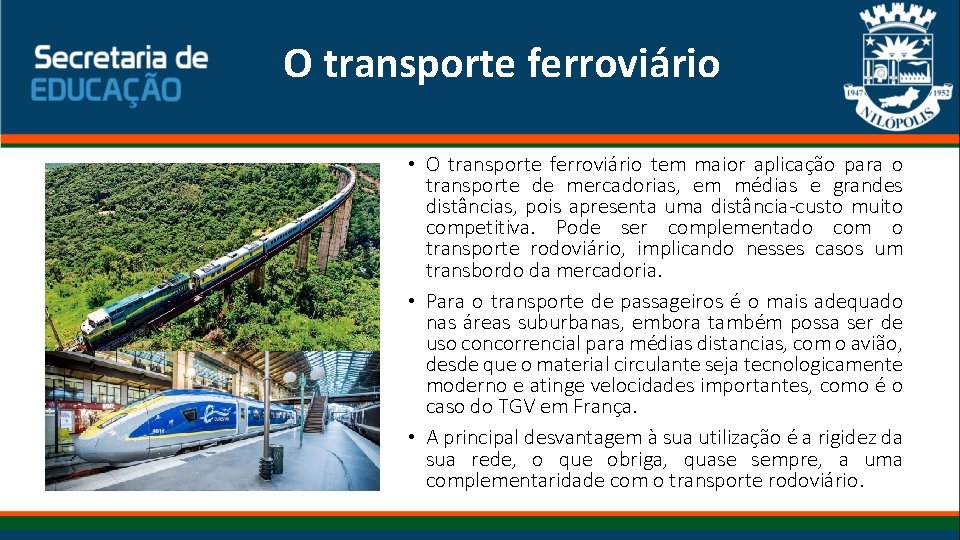 Secretaria de EDUCAÇÃO

O transporte ferroviário

1947 1952 NILÓPOLIS

• O transporte ferroviário tem maior aplicação para o transporte de mercadorias, em médias e grandes distâncias, pois apresenta uma distância-custo muito competitiva. Pode ser complementado com o transporte rodoviário, implicando nesses casos um transbordo da mercadoria.

• Para o transporte de passageiros é o mais adequado nas áreas suburbanas, embora também possa ser de uso concorrencial para médias distancias, com o avião, desde que o material circulante seja tecnologicamente moderno e atinge velocidades importantes, como é o caso do TGV em França.

• A principal desvantagem à sua utilização é a rigidez da sua rede, o que obriga, quase sempre, a uma complementaridade com o transporte rodoviário.